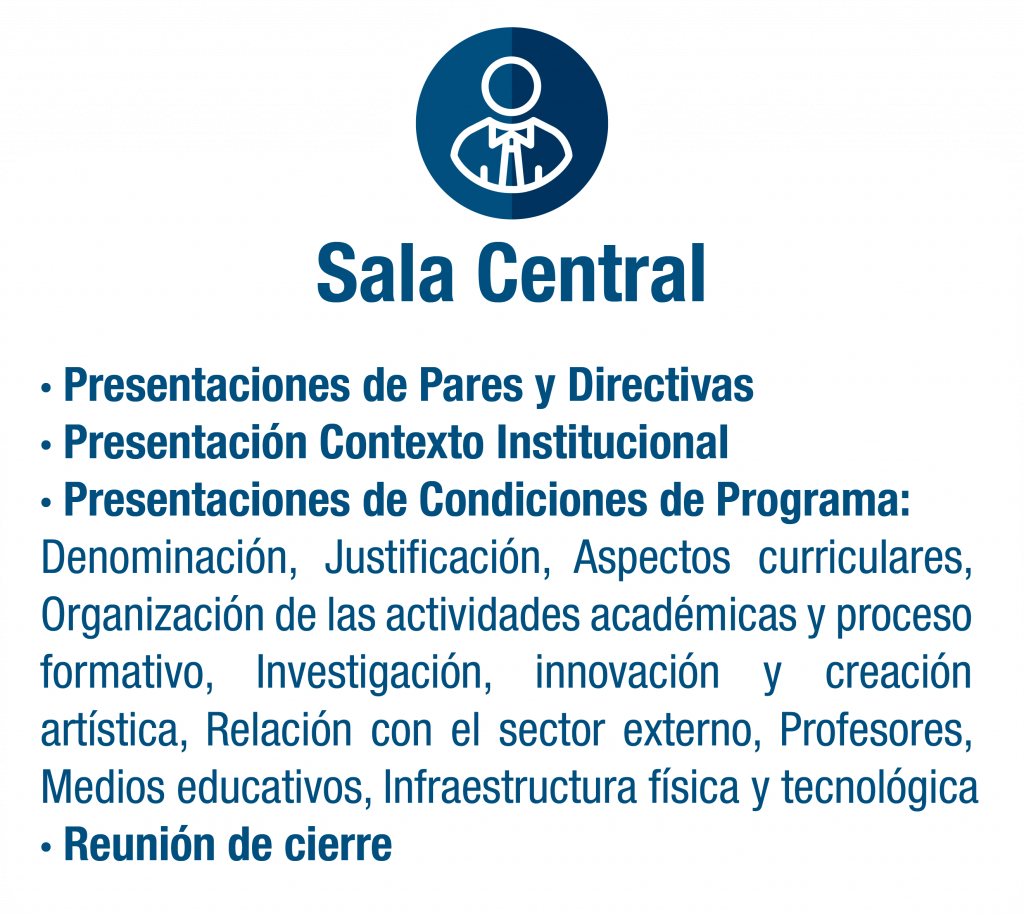 Sala Central

• Presentaciones de Pares y Directivas
• Presentación Contexto Institucional
• Presentaciones de Condiciones de Programa: Denominación, Justificación, Aspectos curriculares, Organización de las actividades académicas y proceso formativo, Investigación, innovación y creación artística, Relación con el sector externo, Profesores, Medios educativos, Infraestructura física y tecnológica
• Reunión de cierre